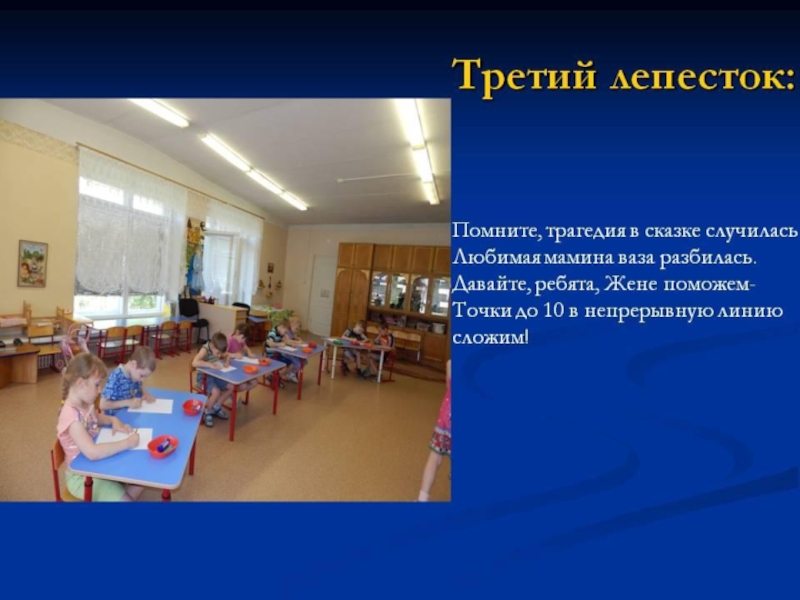 Третий лепесток:

Помните, трагедия в сказке случилась
Любимая мамина ваза разбилась.
Давайте, ребята, Жене поможем-
Точки до 10 в непрерывную линию сложим!